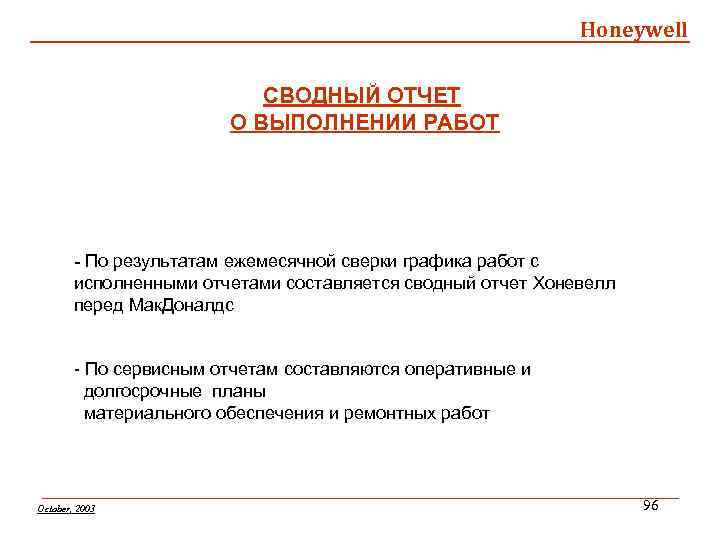 Honeywell

СВОДНЫЙ ОТЧЕТ
О ВЫПОЛНЕНИИ РАБОТ

- По результатам ежемесячной сверки графика работ с исполненными отчетами составляется сводный отчет Хоневелл перед МакДоналдс

- По сервисным отчетам составляются оперативные и долгосрочные планы материального обеспечения и ремонтных работ

October, 2003

96